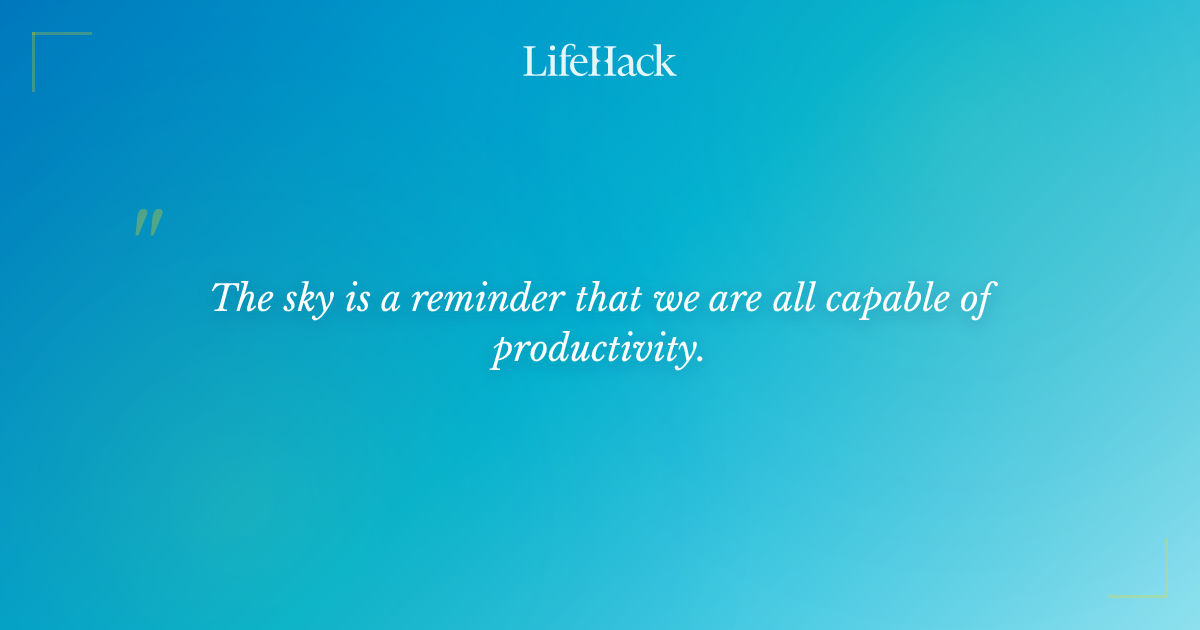 LifeHack

"

The sky is a reminder that we are all capable of productivity.